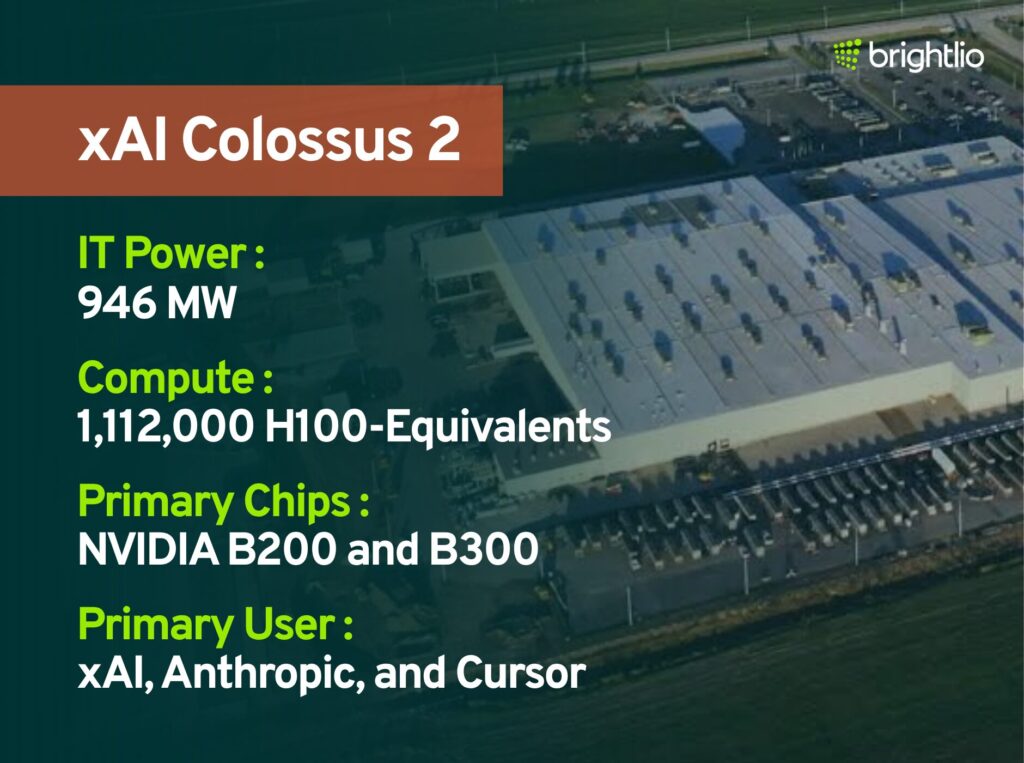 brightlio

xAI Colossus 2

IT Power :
946 MW

Compute :
1,112,000 H100-Equivalents

Primary Chips :
NVIDIA B200 and B300

Primary User :
xAI, Anthropic, and Cursor